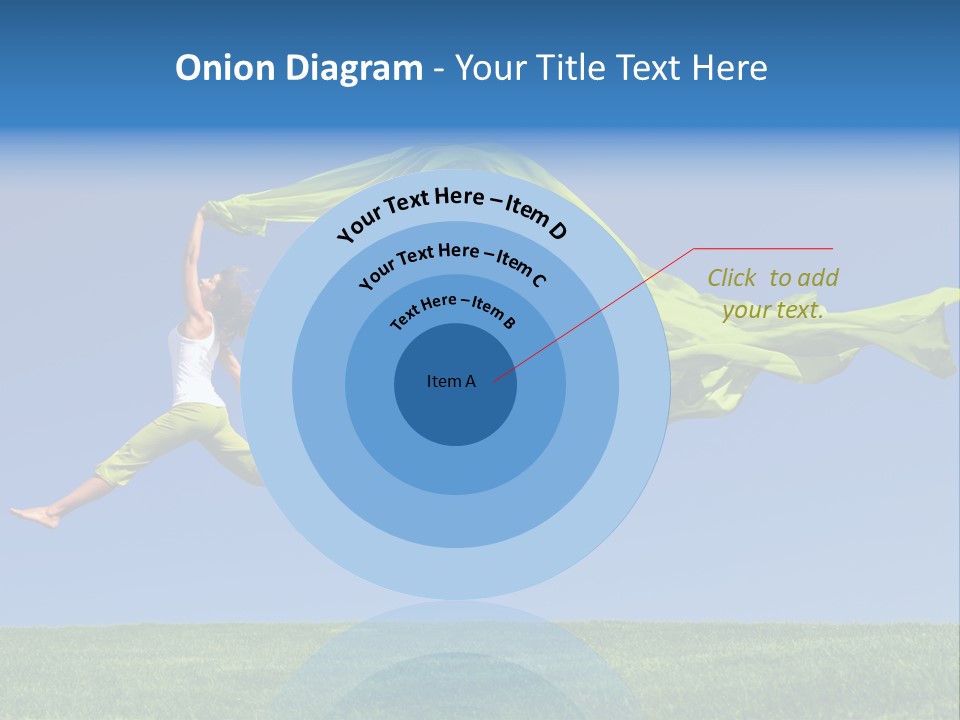 Onion Diagram - Your Title Text Here

Your Text Here – Item D

Your Text Here – Item C

Text Here – Item B

Item A

Click to add your text.